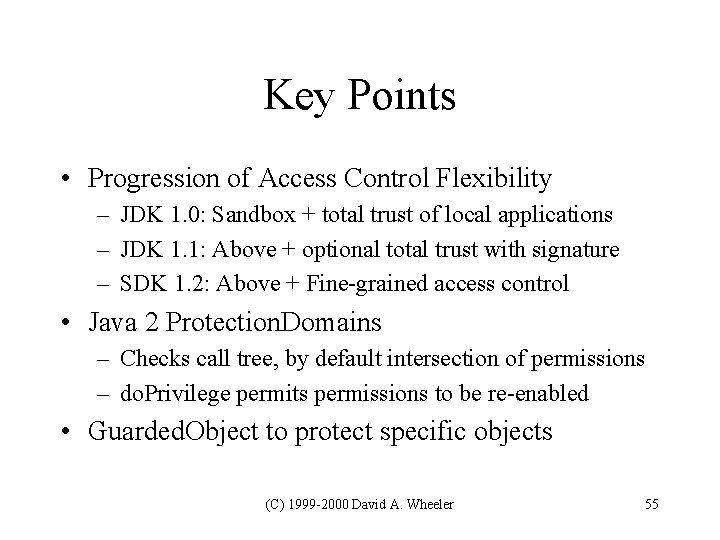 Key Points

• Progression of Access Control Flexibility
– JDK 1.0: Sandbox + total trust of local applications
– JDK 1.1: Above + optional total trust with signature
– SDK 1.2: Above + Fine-grained access control

• Java 2 ProtectionDomains
– Checks call tree, by default intersection of permissions
– doPrivilege permits permissions to be re-enabled

• GuardedObject to protect specific objects

(C) 1999-2000 David A. Wheeler

55